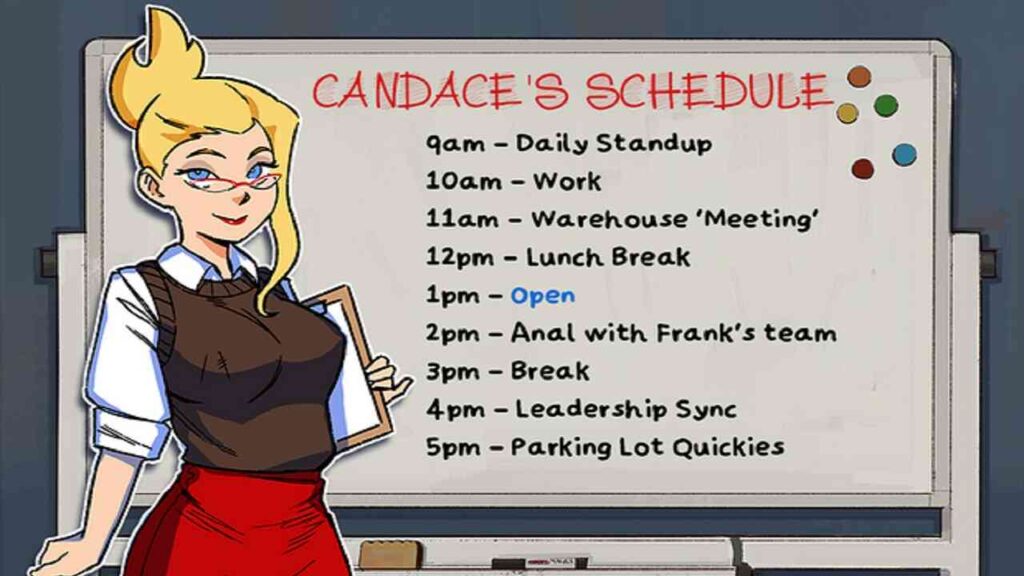 CANDACE'S SCHEDULE

9am – Daily Standup
10am – Work
11am – Warehouse 'Meeting'
12pm – Lunch Break
1pm – Open
2pm – Anal with Frank's team
3pm – Break
4pm – Leadership Sync
5pm – Parking Lot Quickies